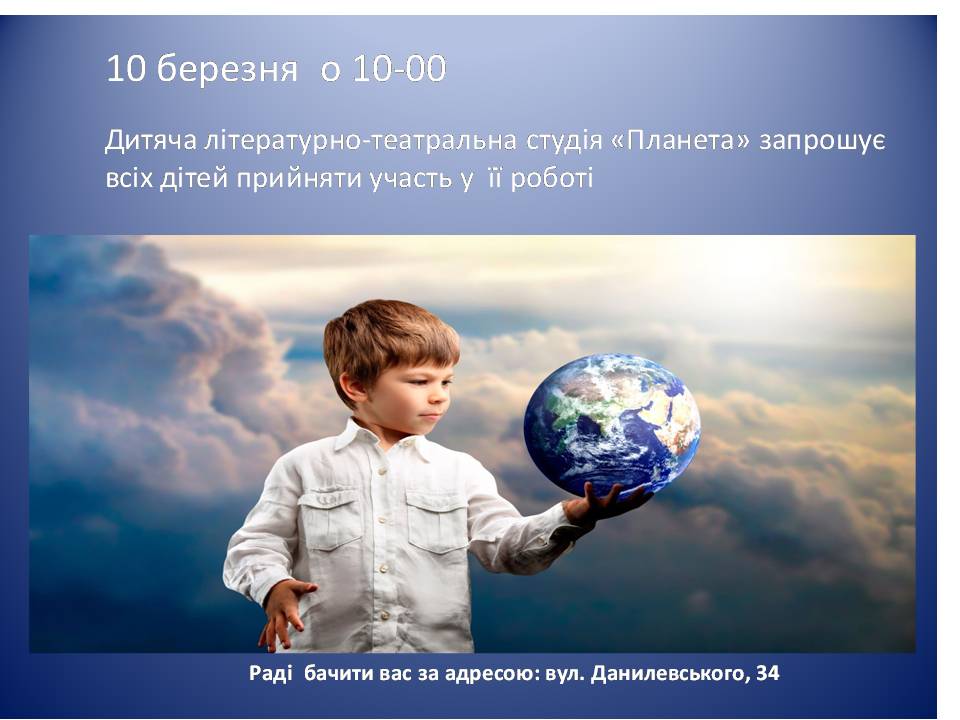 10 березня о 10-00

Дитяча літературно-театральна студія «Планета» запрошує всіх дітей прийняти участь у її роботі

Раді бачити вас за адресою: вул. Данилевського, 34